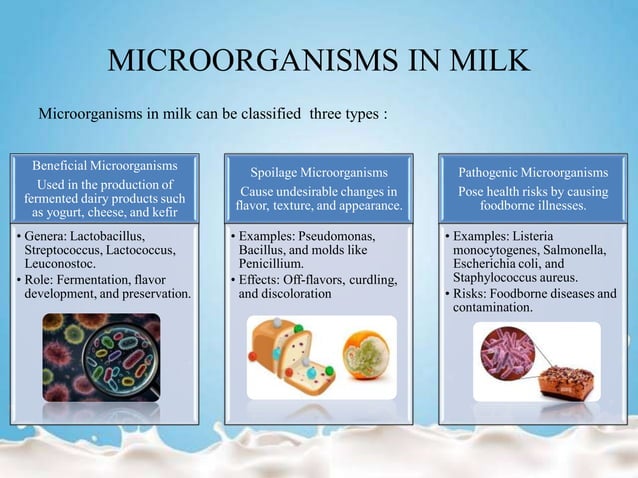 MICROORGANISMS IN MILK

Microorganisms in milk can be classified three types :

Beneficial Microorganisms
Used in the production of fermented dairy products such as yogurt, cheese, and kefir

• Genera: Lactobacillus, Streptococcus, Lactococcus, Leuconostoc.
• Role: Fermentation, flavor development, and preservation.

Spoilage Microorganisms
Cause undesirable changes in flavor, texture, and appearance.

• Examples: Pseudomonas, Bacillus, and molds like Penicillium.
• Effects: Off-flavors, curdling, and discoloration

Pathogenic Microorganisms
Pose health risks by causing foodborne illnesses.

• Examples: Listeria monocytogenes, Salmonella, Escherichia coli, and Staphylococcus aureus.
• Risks: Foodborne diseases and contamination.